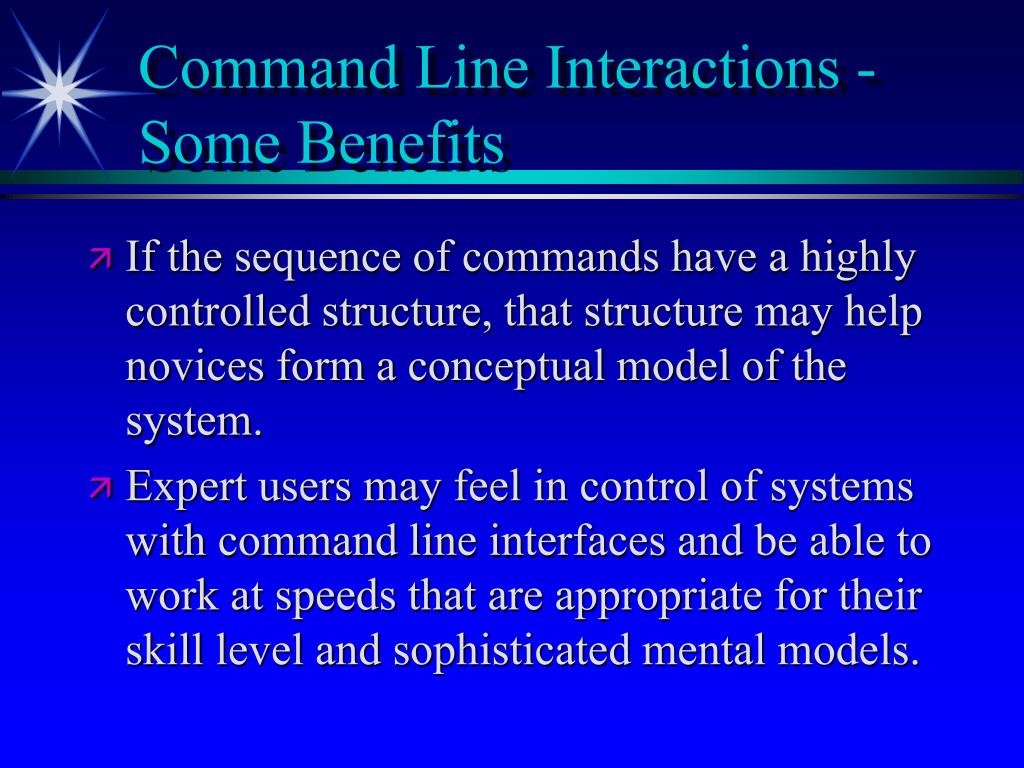 Command Line Interactions - Some Benefits

If the sequence of commands have a highly controlled structure, that structure may help novices form a conceptual model of the system.

Expert users may feel in control of systems with command line interfaces and be able to work at speeds that are appropriate for their skill level and sophisticated mental models.